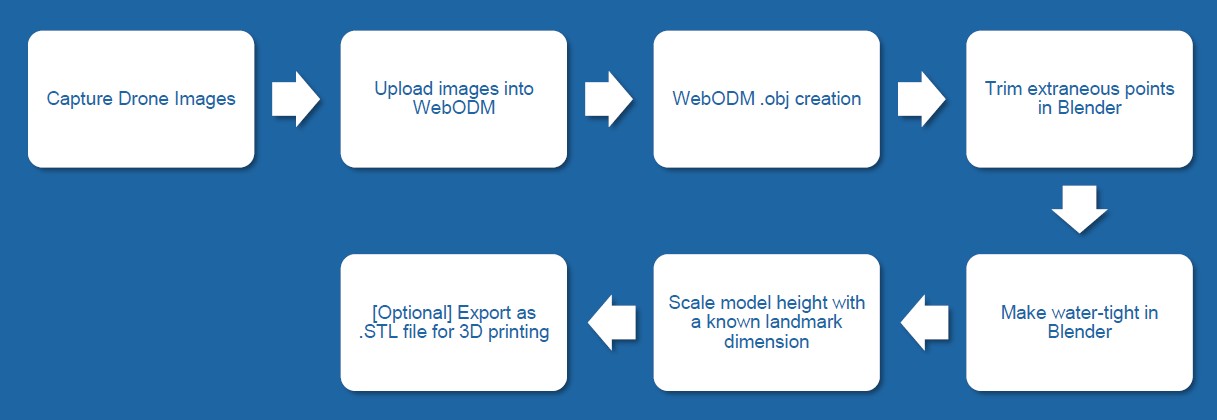 Capture Drone Images

Upload images into WebODM

WebODM .obj creation

Trim extraneous points in Blender

Make water-tight in Blender

Scale model height with a known landmark dimension

[Optional] Export as .STL file for 3D printing